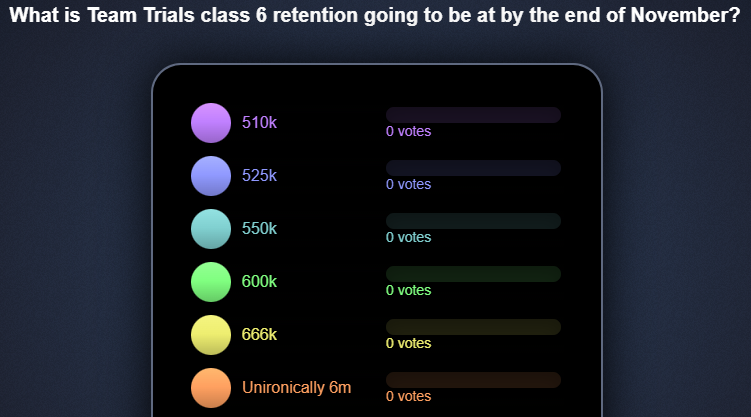 What is Team Trials class 6 retention going to be at by the end of November?

510k
0 votes

525k
0 votes

550k
0 votes

600k
0 votes

666k
0 votes

Unironically 6m
0 votes